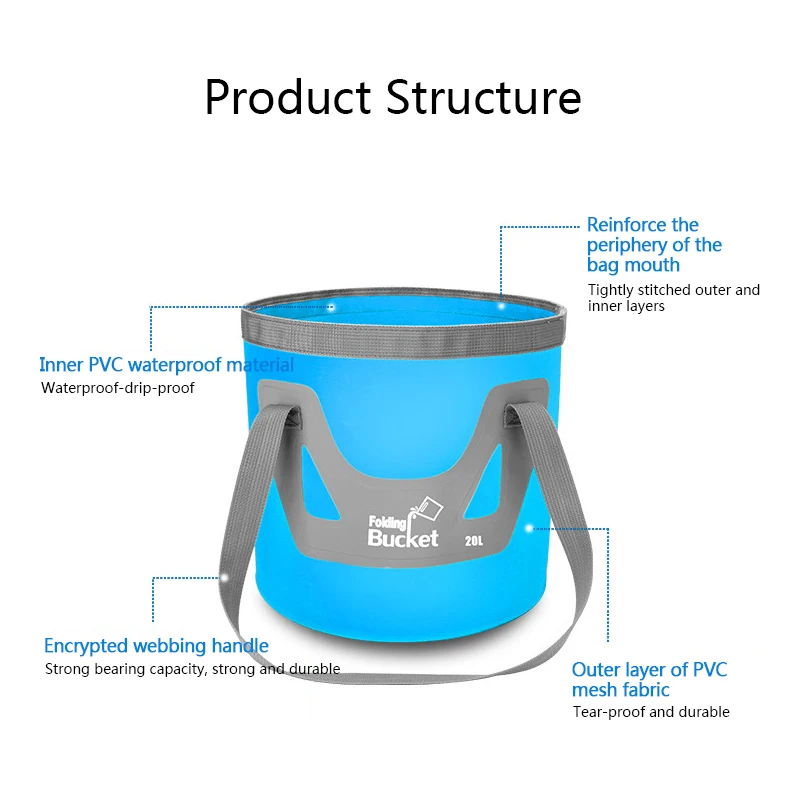 Product Structure

Reinforce the periphery of the bag mouth
Tightly stitched outer and inner layers

Inner PVC waterproof material
Waterproof-drip-proof

Folding Bucket
20L

Encrypted webbing handle
Strong bearing capacity, strong and durable

Outer layer of PVC mesh fabric
Tear-proof and durable